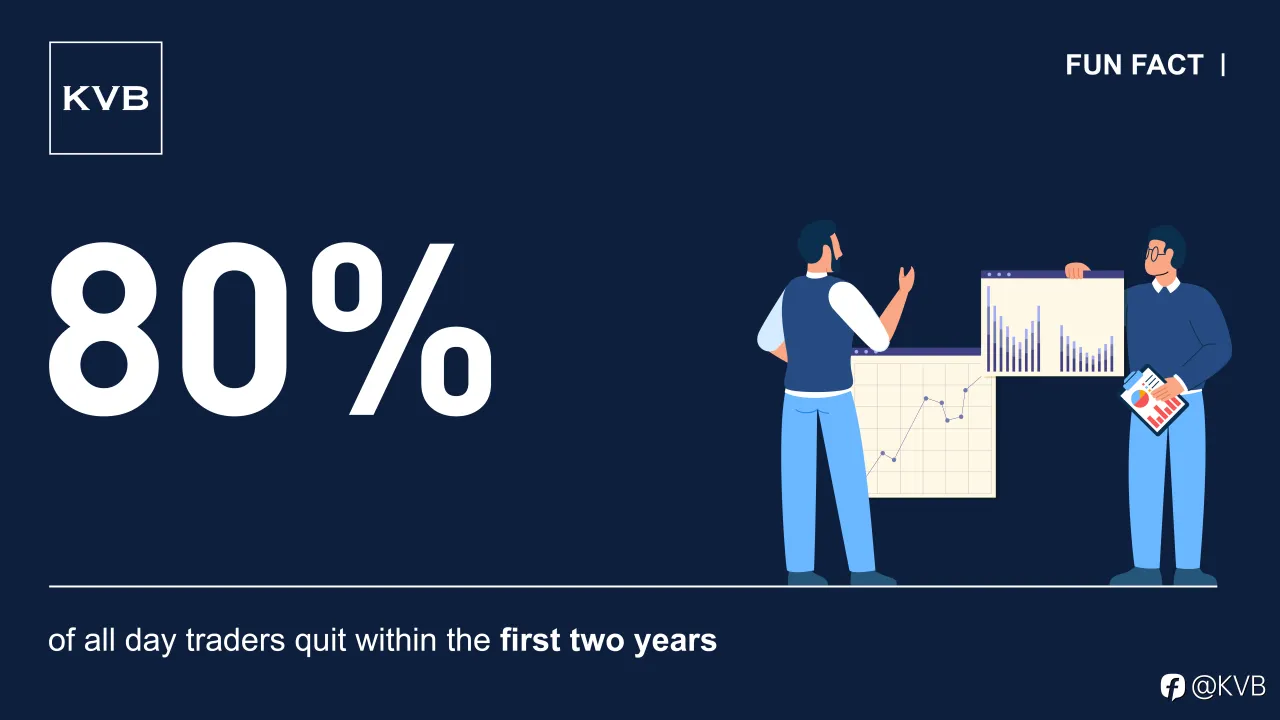 KVB

FUN FACT |

80%

of all day traders quit within the first two years

@KVB